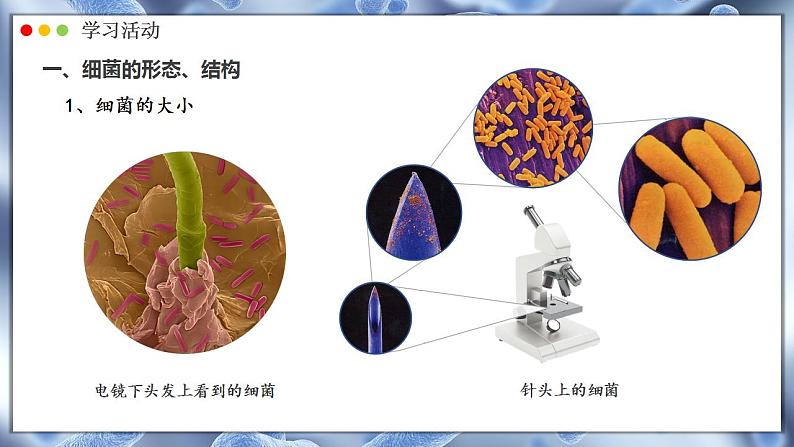 学习活动

一、细菌的形态、结构

1、细菌的大小

电镜下头发上看到的细菌

针头上的细菌